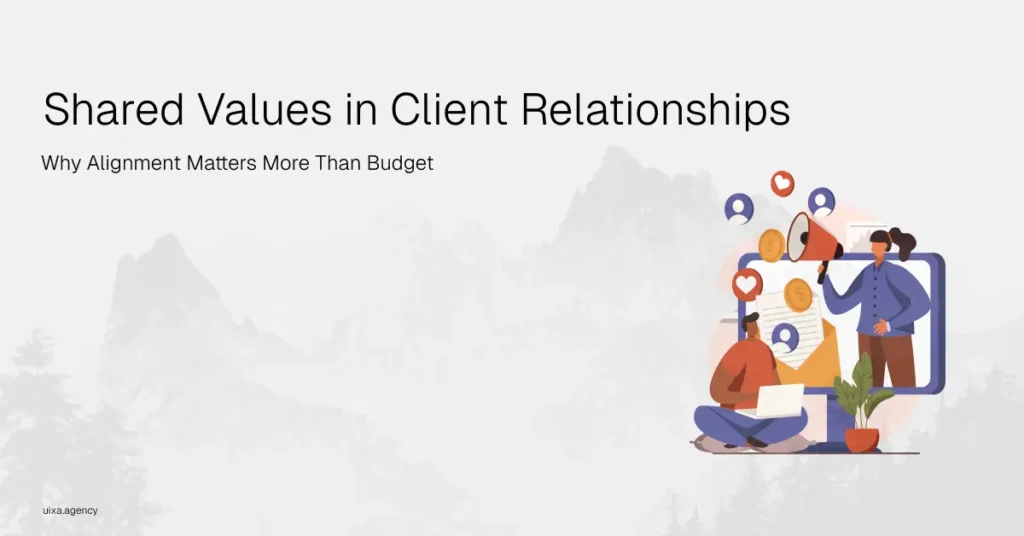 Shared Values in Client Relationships

Why Alignment Matters More Than Budget

uixa.agency